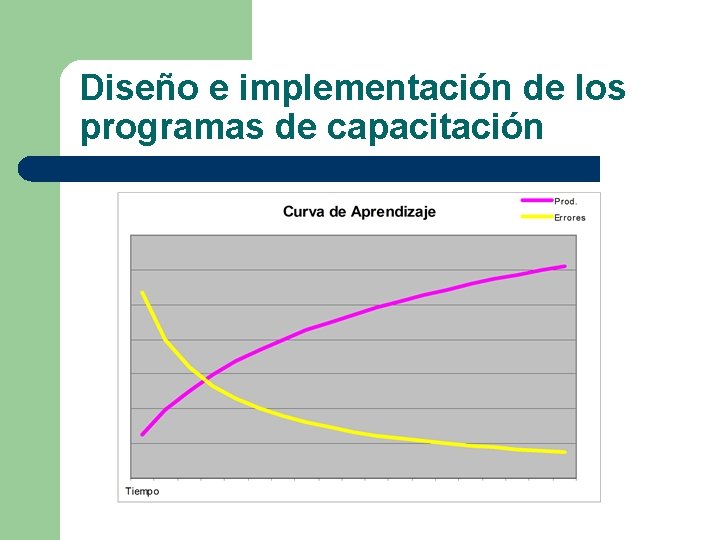 Diseño e implementación de los programas de capacitación

Curva de Aprendizaje

Prod.
Errores

Tiempo